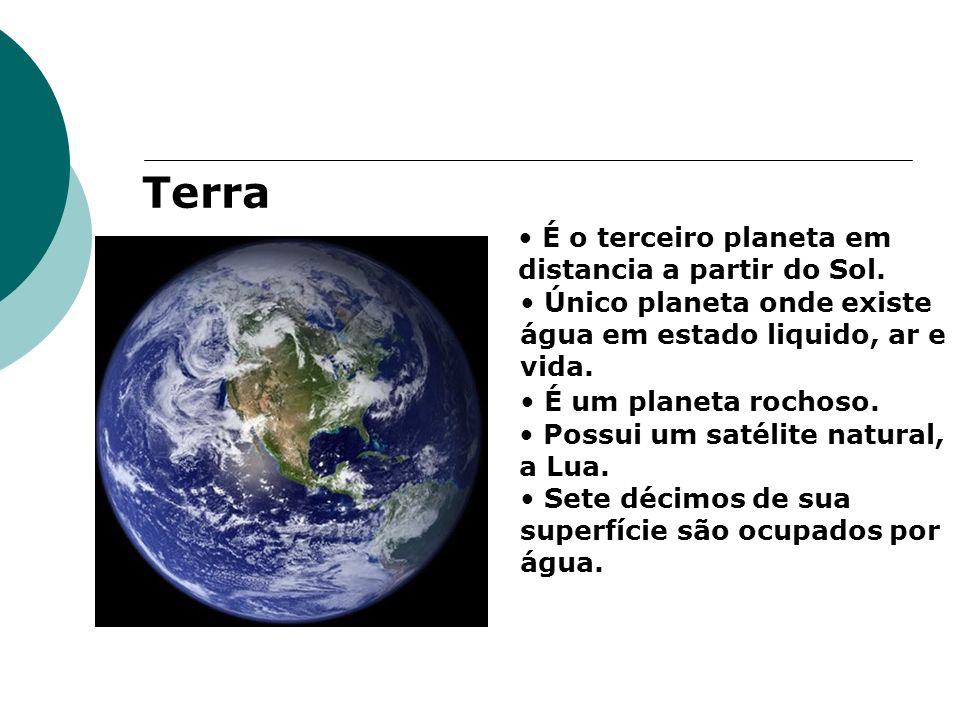 Terra

• É o terceiro planeta em distancia a partir do Sol.
• Único planeta onde existe água em estado liquido, ar e vida.
• É um planeta rochoso.
• Possui um satélite natural, a Lua.
• Sete décimos de sua superfície são ocupados por água.